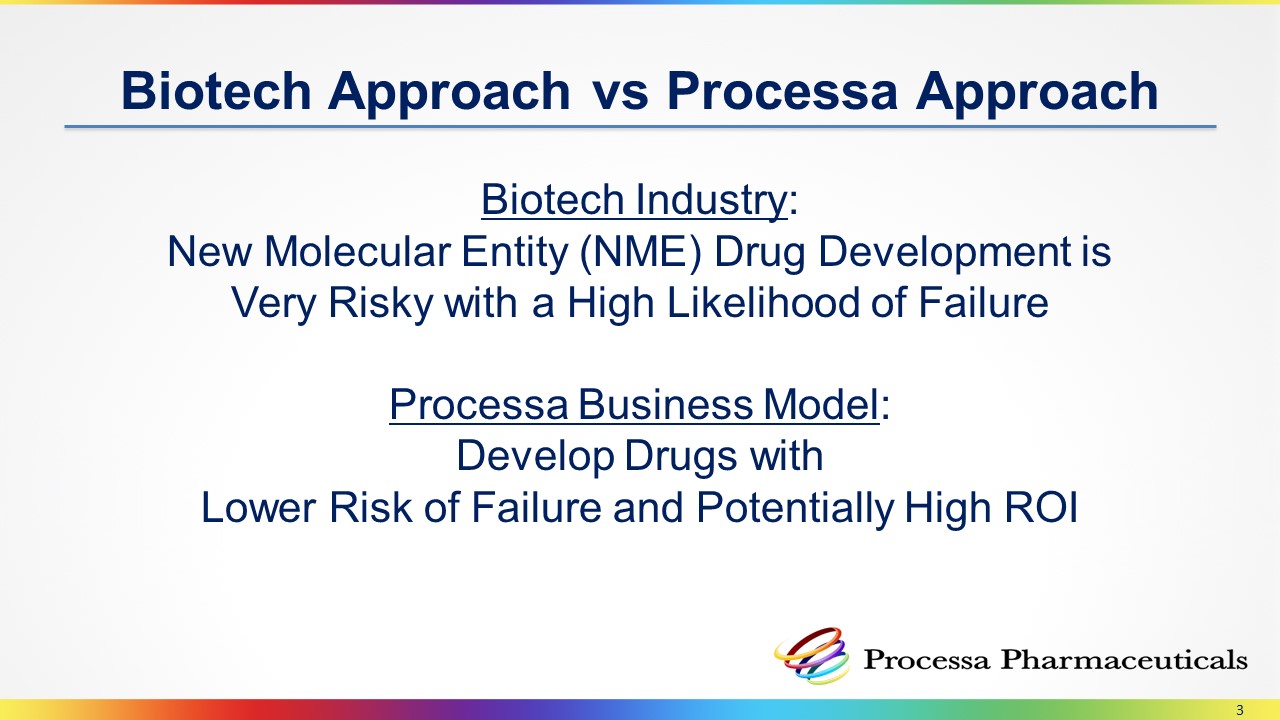 Biotech Approach vs Processa Approach

Biotech Industry:
New Molecular Entity (NME) Drug Development is Very Risky with a High Likelihood of Failure

Processa Business Model:
Develop Drugs with
Lower Risk of Failure and Potentially High ROI

Processa Pharmaceuticals

3